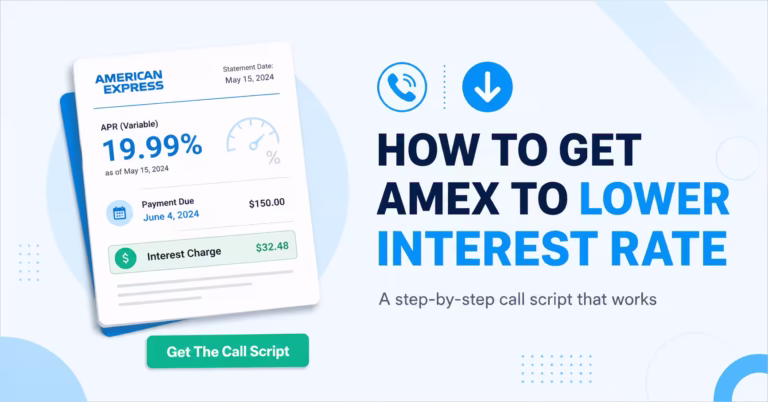 AMERICAN EXPRESS

Statement Date:
May 15, 2024

APR (Variable)
19.99%
as of May 15, 2024

%

Payment Due
June 4, 2024
$150.00

$ Interest Charge $32.48

Get The Call Script

HOW TO GET AMEX TO LOWER INTEREST RATE

A step-by-step call script that works